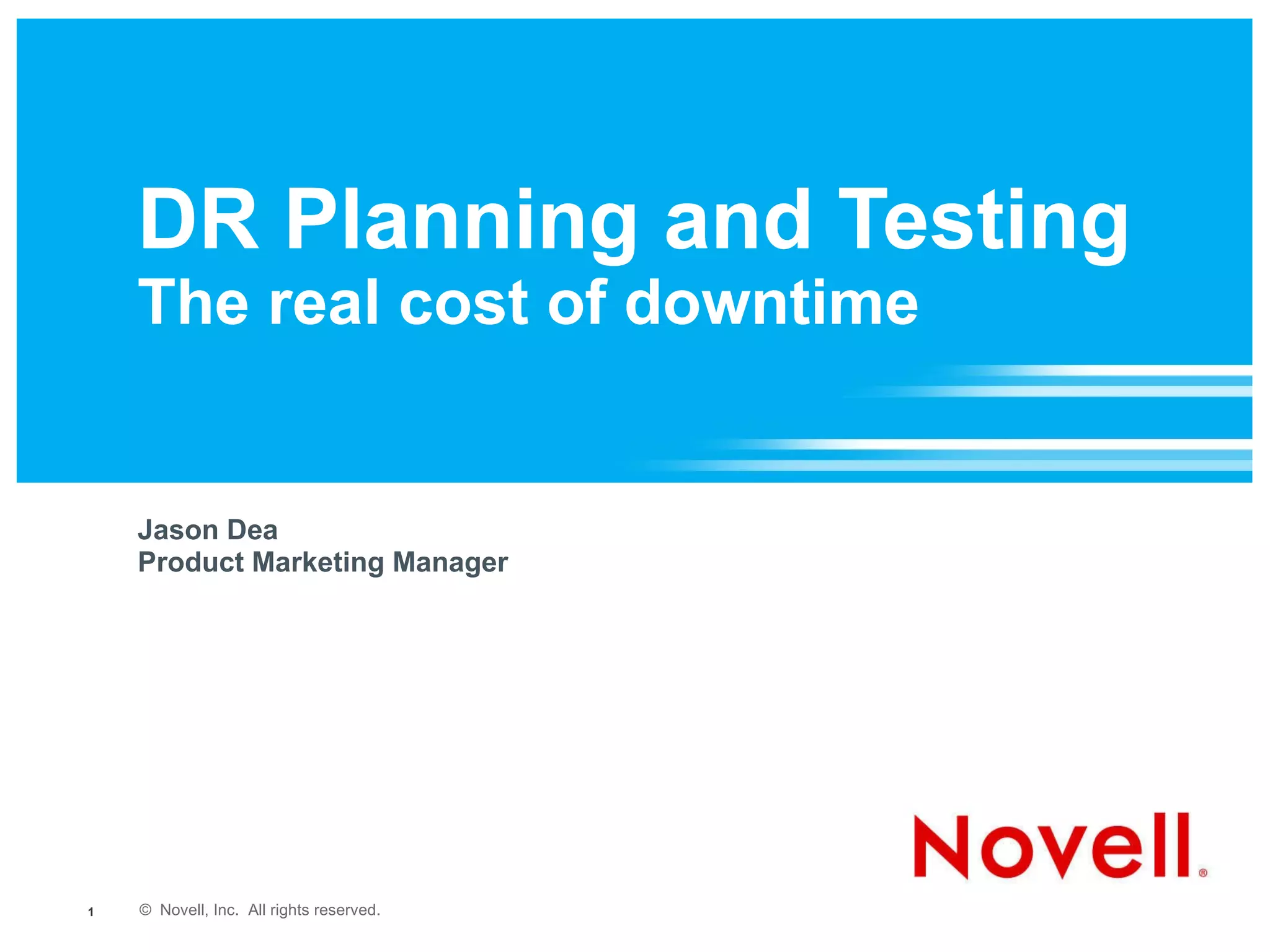 DR Planning and Testing
The real cost of downtime

Jason Dea
Product Marketing Manager

Novell®

1 © Novell, Inc. All rights reserved.